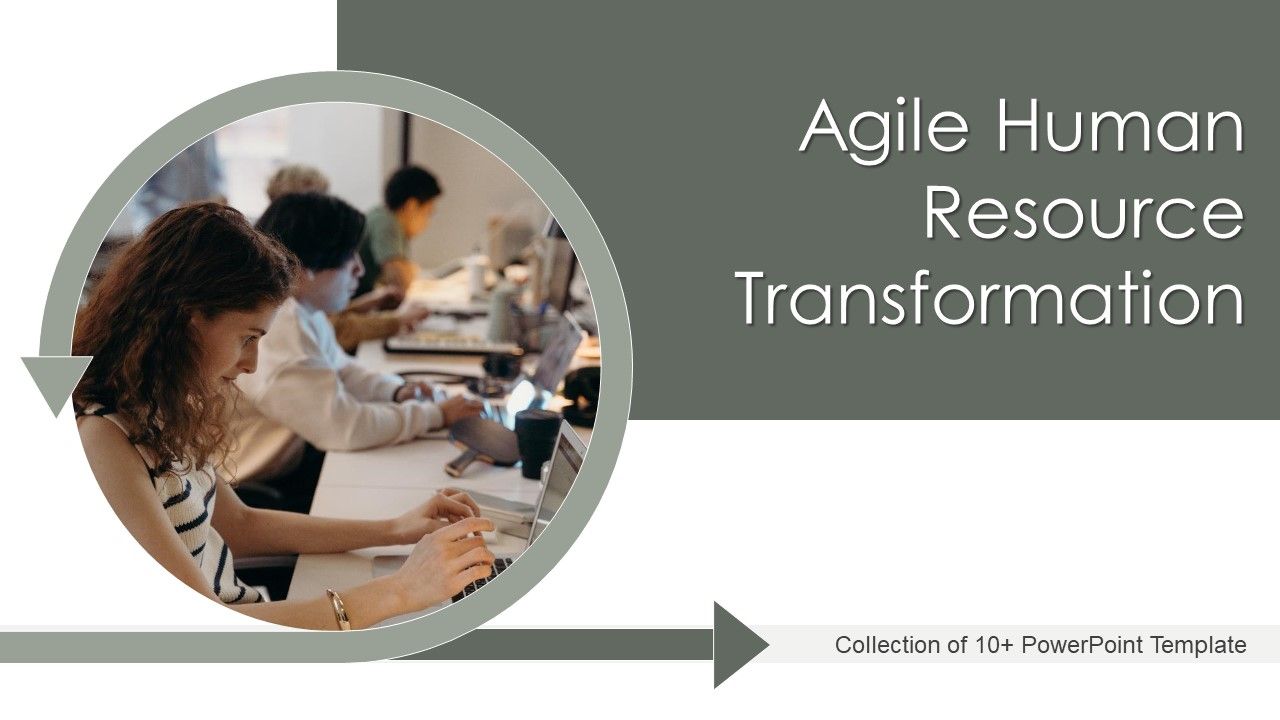 Agile Human Resource Transformation

Collection of 10+ PowerPoint Template